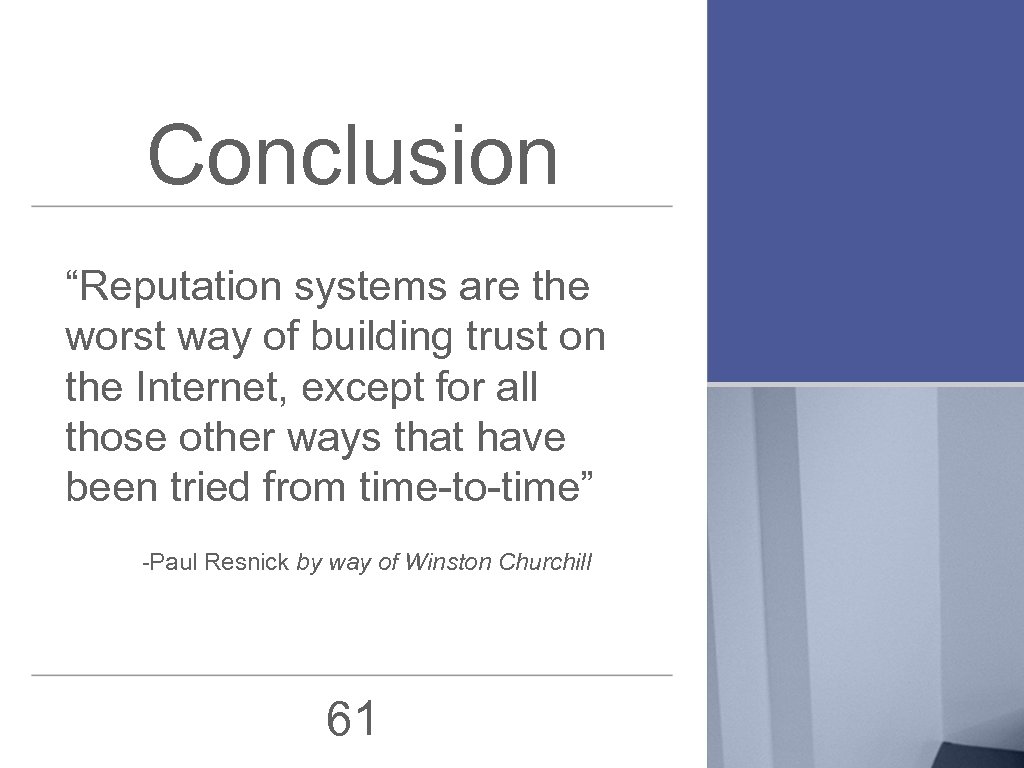 Conclusion

“Reputation systems are the worst way of building trust on the Internet, except for all those other ways that have been tried from time-to-time”

-Paul Resnick by way of Winston Churchill

61